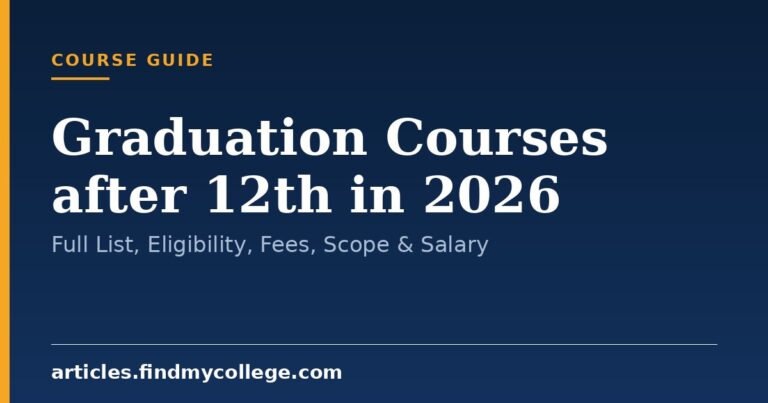 COURSE GUIDE

Graduation Courses after 12th in 2026

Full List, Eligibility, Fees, Scope & Salary

articles.findmycollege.com